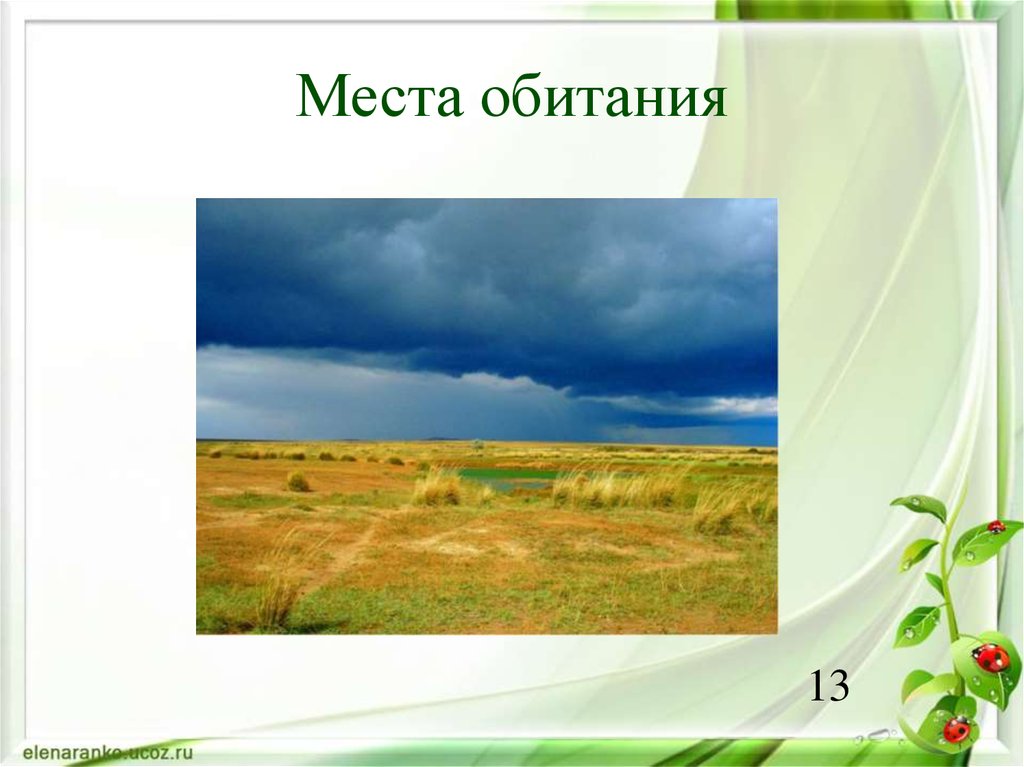 Места обитания

13

elenaranko.ucoz.ru